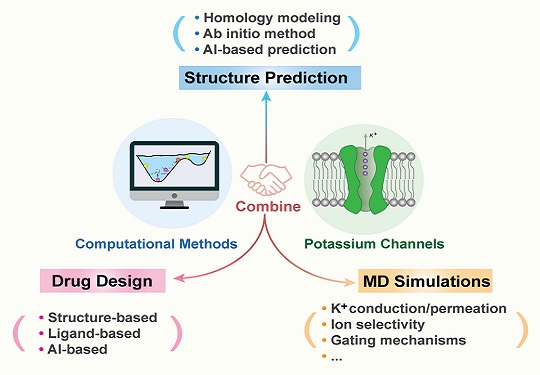 • Homology modeling
• Ab initio method
• AI-based prediction

Structure Prediction

$K^+$

Combine

Computational Methods

Potassium Channels

Drug Design

MD Simulations

• Structure-based
• Ligand-based
• AI-based

• $K^+$ conduction/permeation
• Ion selectivity
• Gating mechanisms
• ...